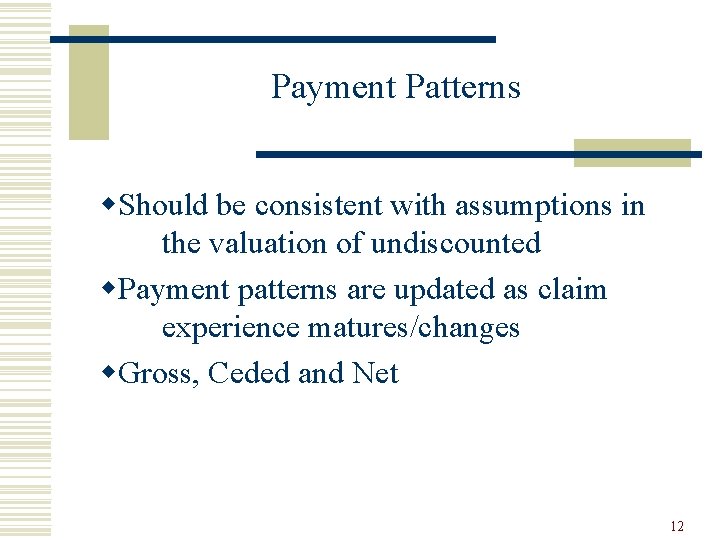 Payment Patterns

◆Should be consistent with assumptions in the valuation of undiscounted

◆Payment patterns are updated as claim experience matures/changes

◆Gross, Ceded and Net

12